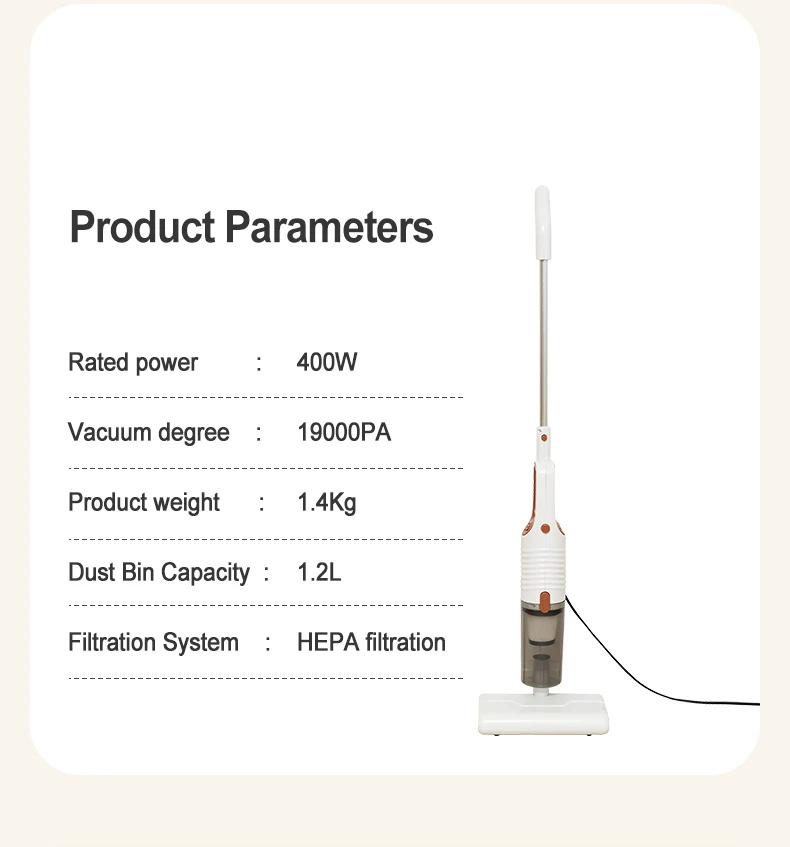 Product Parameters

Rated power : 400W

Vacuum degree : 19000PA

Product weight : 1.4Kg

Dust Bin Capacity : 1.2L

Filtration System : HEPA filtration